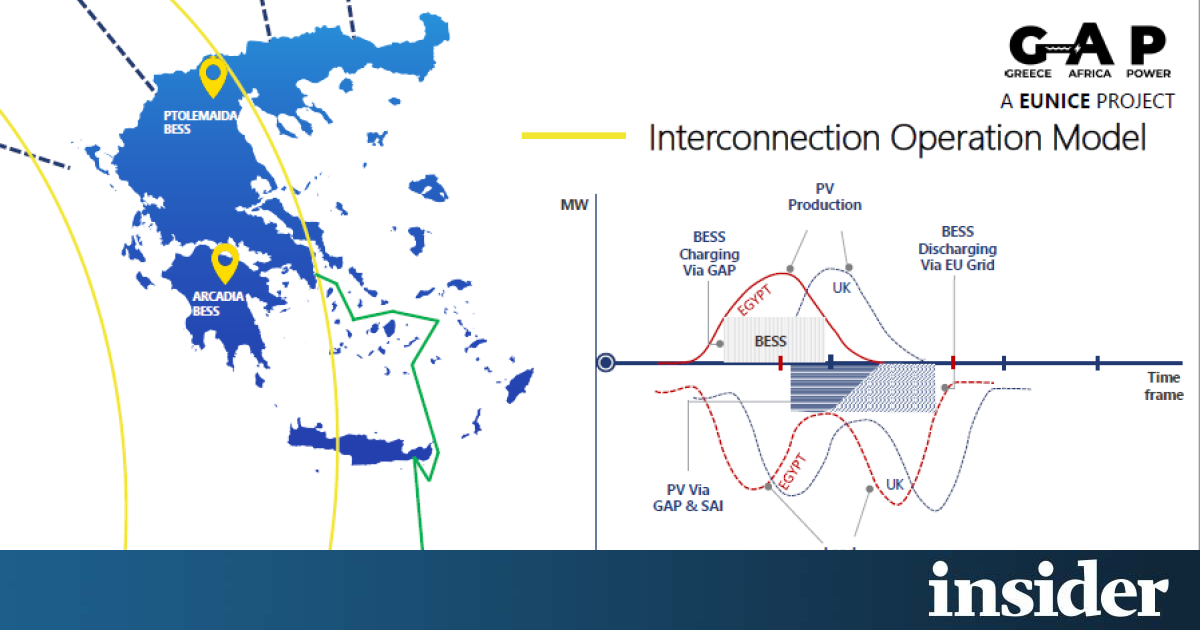 PTOLEMAIDA BESS

ARCADIA BESS

GAP
GREECE AFRICA POWER
A EUNICE PROJECT

Interconnection Operation Model

MW

PV Production

BESS Charging Via GAP

BESS Discharging Via EU Grid

EGYPT

UK

BESS

Time frame

PV Via GAP & SAI

EGYPT

UK

insider